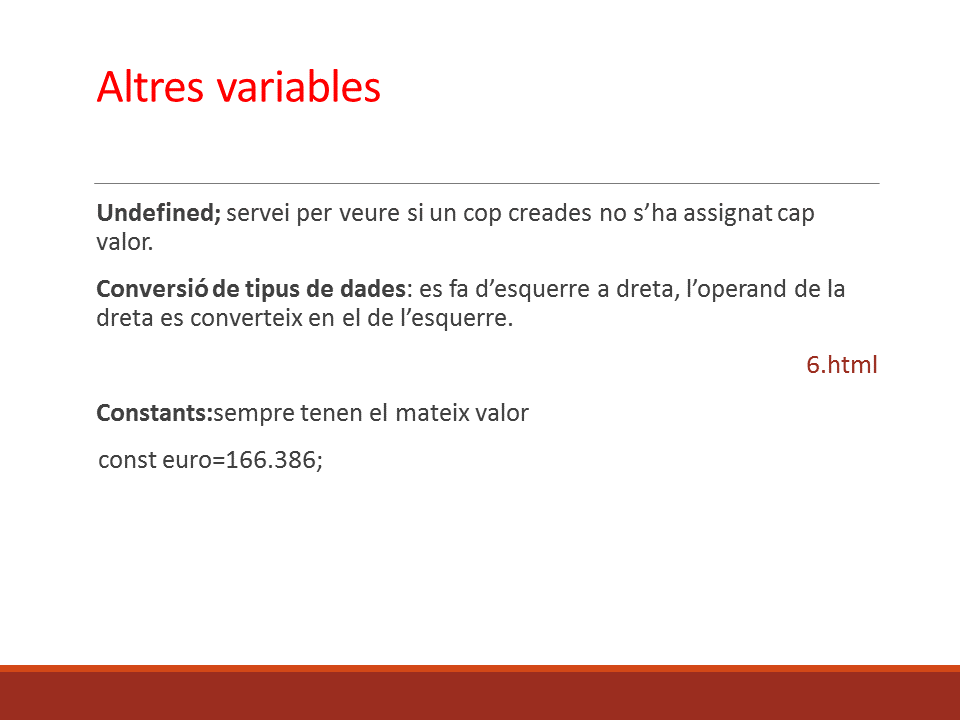 Altres variables

Undefined; servei per veure si un cop creades no s'ha assignat cap valor.

Conversió de tipus de dades: es fa d'esquerre a dreta, l'operand de la dreta es converteix en el de l'esquerre.

6.html

Constants:sempre tenen el mateix valor

const euro=166.386;